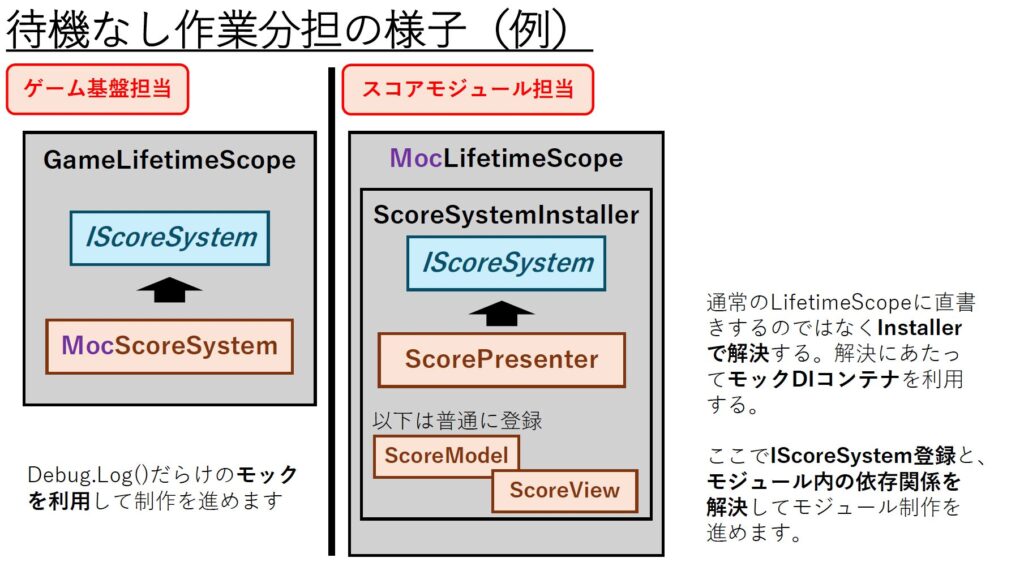 待機なし作業分担の様子（例）

ゲーム基盤担当

GameLifetimeScope

IScoreSystem

MocScoreSystem

Debug.Log()だらけのモックを利用して制作を進めます

スコアモジュール担当

MocLifetimeScope

ScoreSystemInstaller

IScoreSystem

ScorePresenter

以下は普通に登録

ScoreModel

ScoreView

通常のLifetimeScopeに直書きするのではなくInstallerで解決する。解決にあたってモックDIコンテナを利用する。

ここでIScoreSystem登録と、モジュール内の依存関係を解決してモジュール制作を進めます。